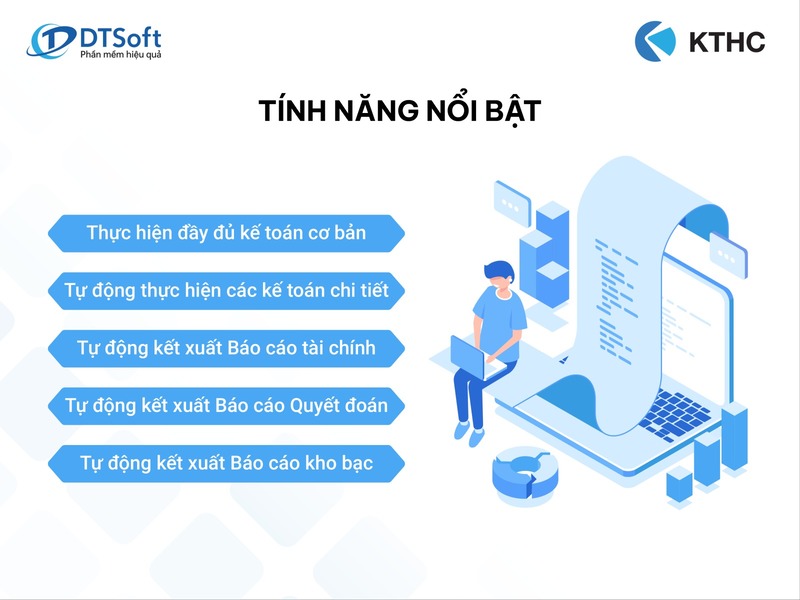 DTSoft
Phần mềm hiệu quả

KTHC

TÍNH NĂNG NỔI BẬT

Thực hiện đầy đủ kế toán cơ bản

Tự động thực hiện các kế toán chi tiết

Tự động kết xuất Báo cáo tài chính

Tự động kết xuất Báo cáo Quyết đoán

Tự động kết xuất Báo cáo kho bạc